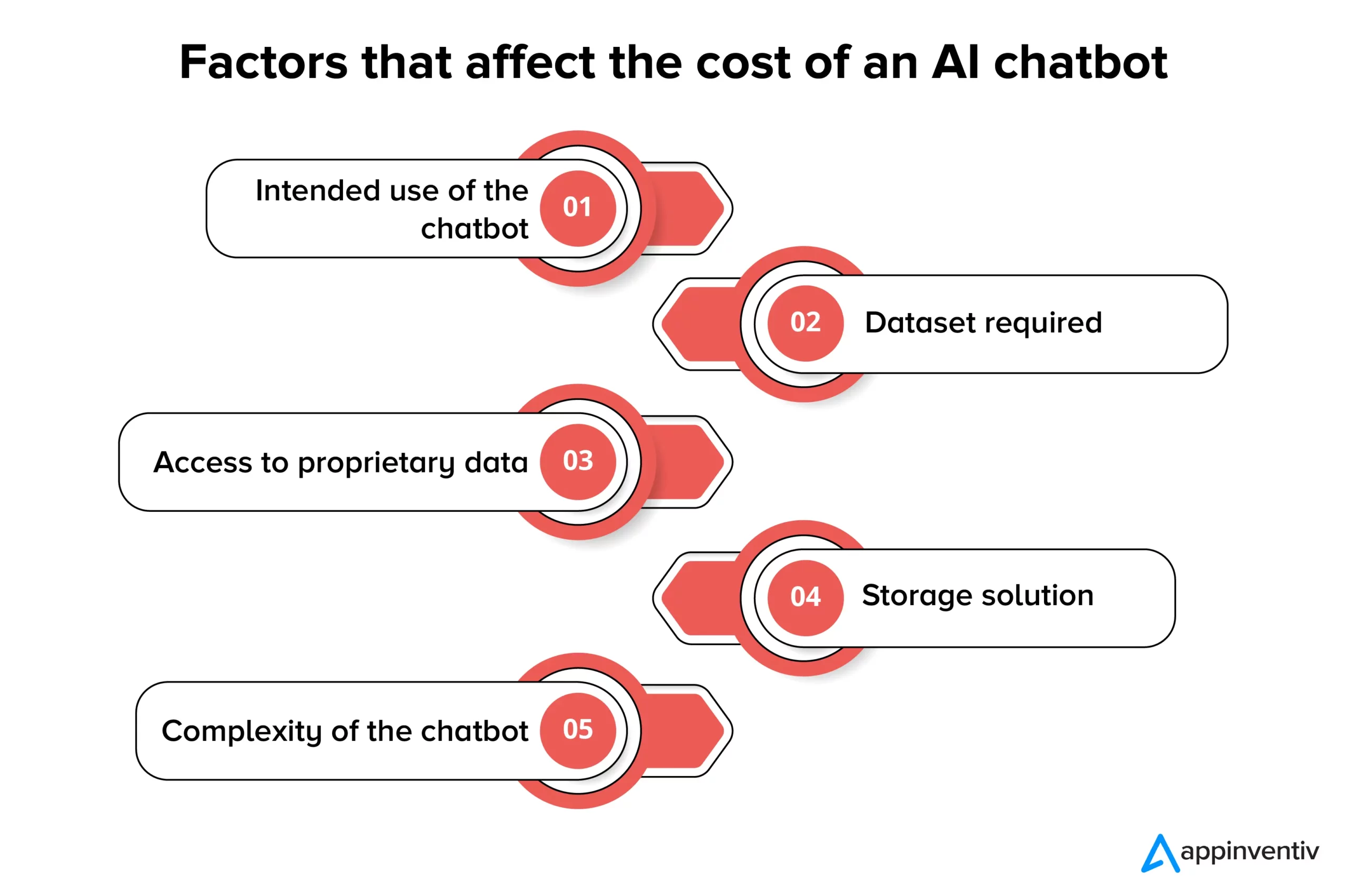 Factors that affect the cost of an AI chatbot

Intended use of the chatbot 01

02 Dataset required

Access to proprietary data 03

04 Storage solution

Complexity of the chatbot 05

appinventiv